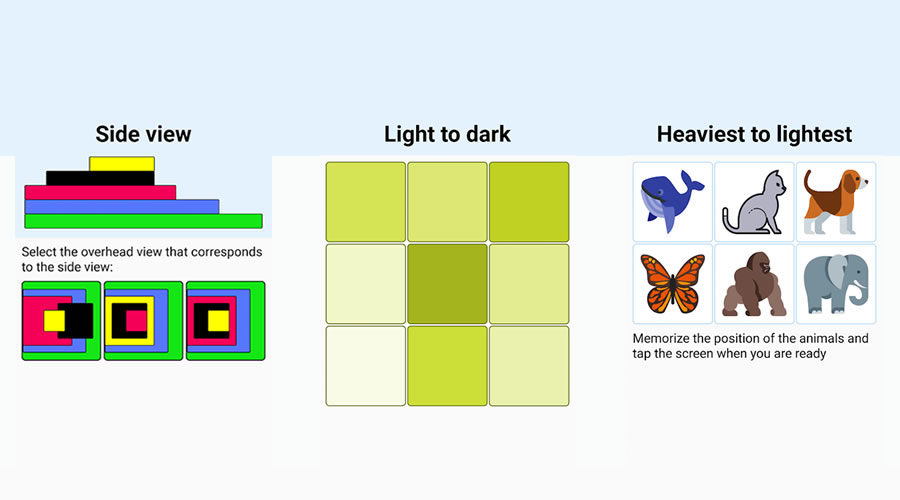 Side view

Select the overhead view that corresponds to the side view:

Light to dark

Heaviest to lightest

Memorize the position of the animals and tap the screen when you are ready